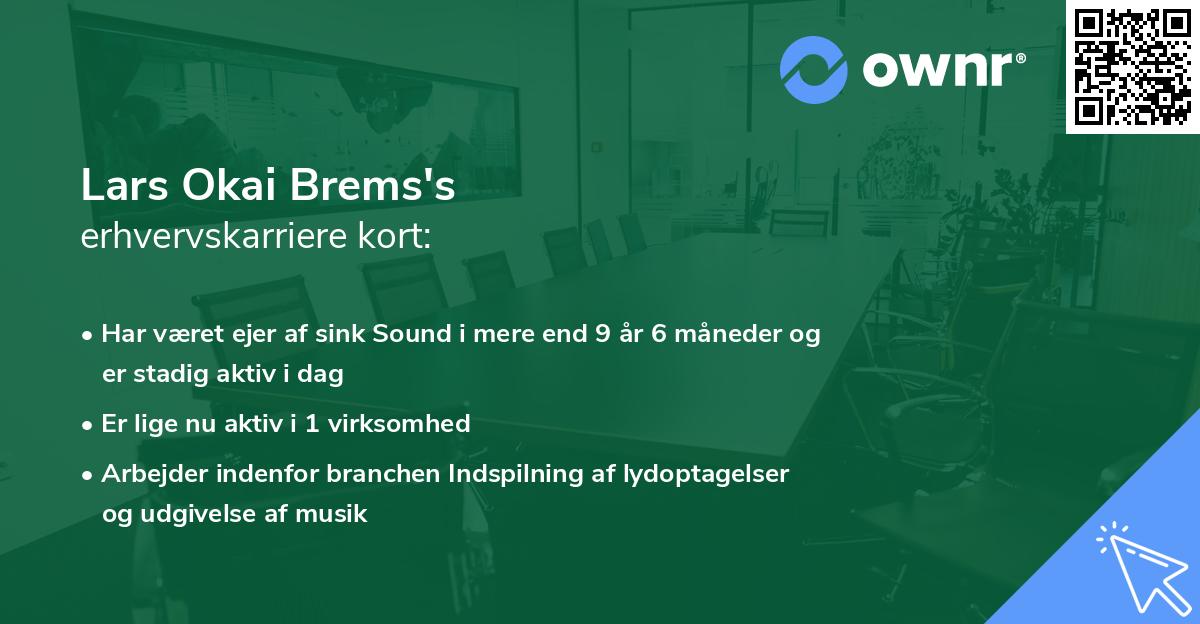 ownr®

Lars Okai Brems's
erhvervskarriere kort:

• Har været ejer af sink Sound i mere end 9 år 6 måneder og er stadig aktiv i dag
• Er lige nu aktiv i 1 virksomhed
• Arbejder indenfor branchen Indspilning af lydoptagelser og udgivelse af musik